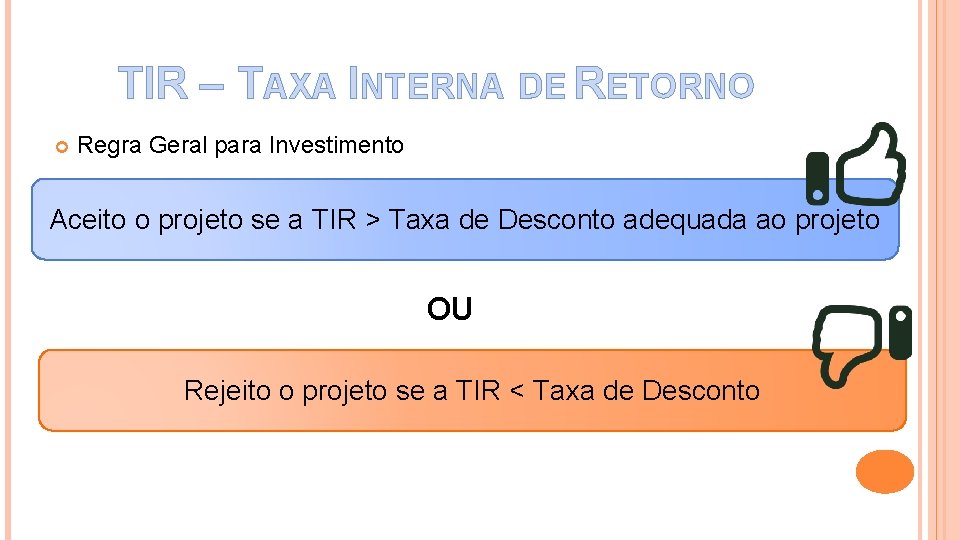 TIR – TAXA INTERNA DE RETORNO

Regra Geral para Investimento

Aceito o projeto se a TIR > Taxa de Desconto adequada ao projeto

OU

Rejeito o projeto se a TIR < Taxa de Desconto